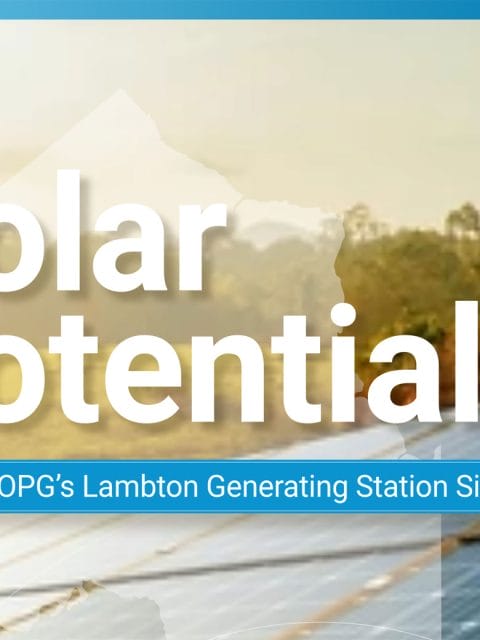 olar
otential

OPG's Lambton Generating Station Si